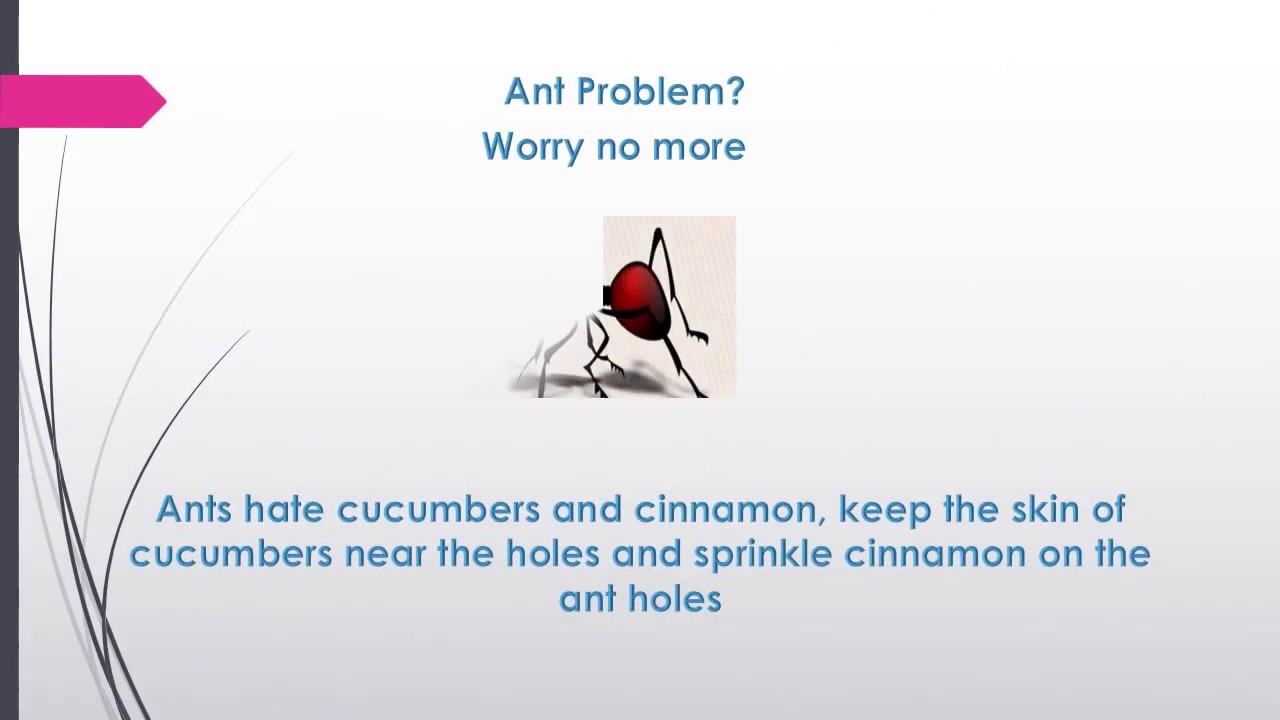 Ant Problem?
Worry no more

Ants hate cucumbers and cinnamon, keep the skin of cucumbers near the holes and sprinkle cinnamon on the ant holes